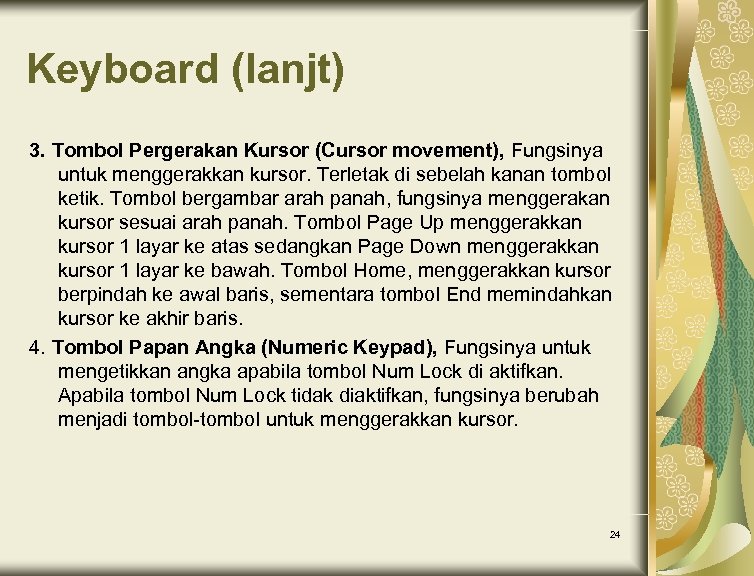 Keyboard (lanjt)

3. Tombol Pergerakan Kursor (Cursor movement), Fungsinya untuk menggerakkan kursor. Terletak di sebelah kanan tombol ketik. Tombol bergambar arah panah, fungsinya menggerakan kursor sesuai arah panah. Tombol Page Up menggerakkan kursor 1 layar ke atas sedangkan Page Down menggerakkan kursor 1 layar ke bawah. Tombol Home, menggerakkan kursor berpindah ke awal baris, sementara tombol End memindahkan kursor ke akhir baris.

4. Tombol Papan Angka (Numeric Keypad), Fungsinya untuk mengetikkan angka apabila tombol Num Lock di aktifkan. Apabila tombol Num Lock tidak diaktifkan, fungsinya berubah menjadi tombol-tombol untuk menggerakkan kursor.

24